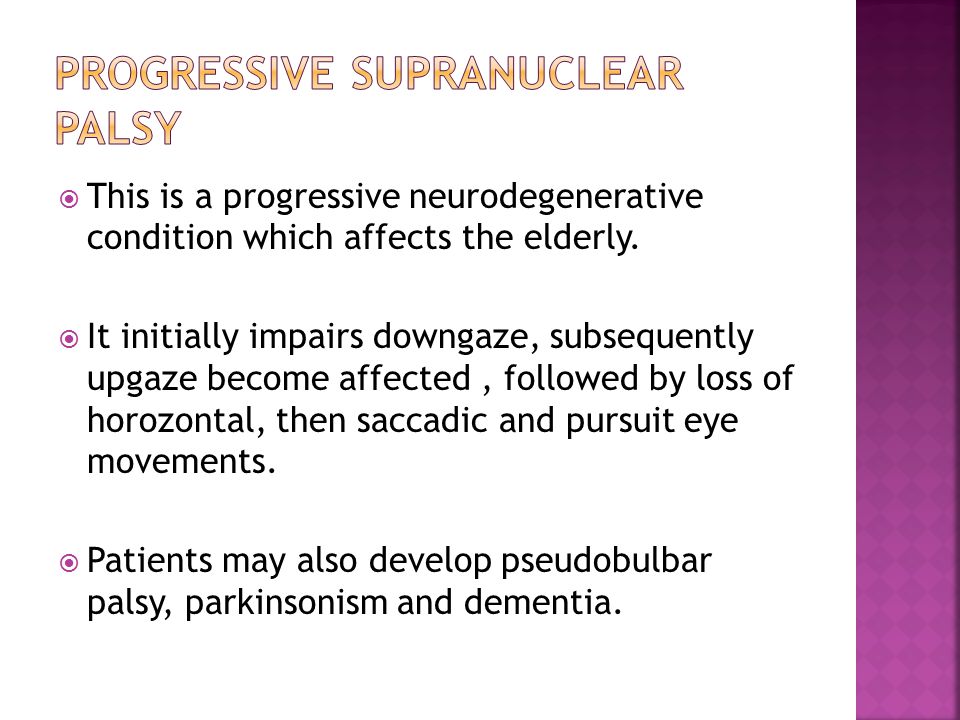 PROGRESSIVE SUPRANUCLEAR PALSY

This is a progressive neurodegenerative condition which affects the elderly.

It initially impairs downgaze, subsequently upgaze become affected , followed by loss of horozontal, then saccadic and pursuit eye movements.

Patients may also develop pseudobulbar palsy, parkinsonism and dementia.